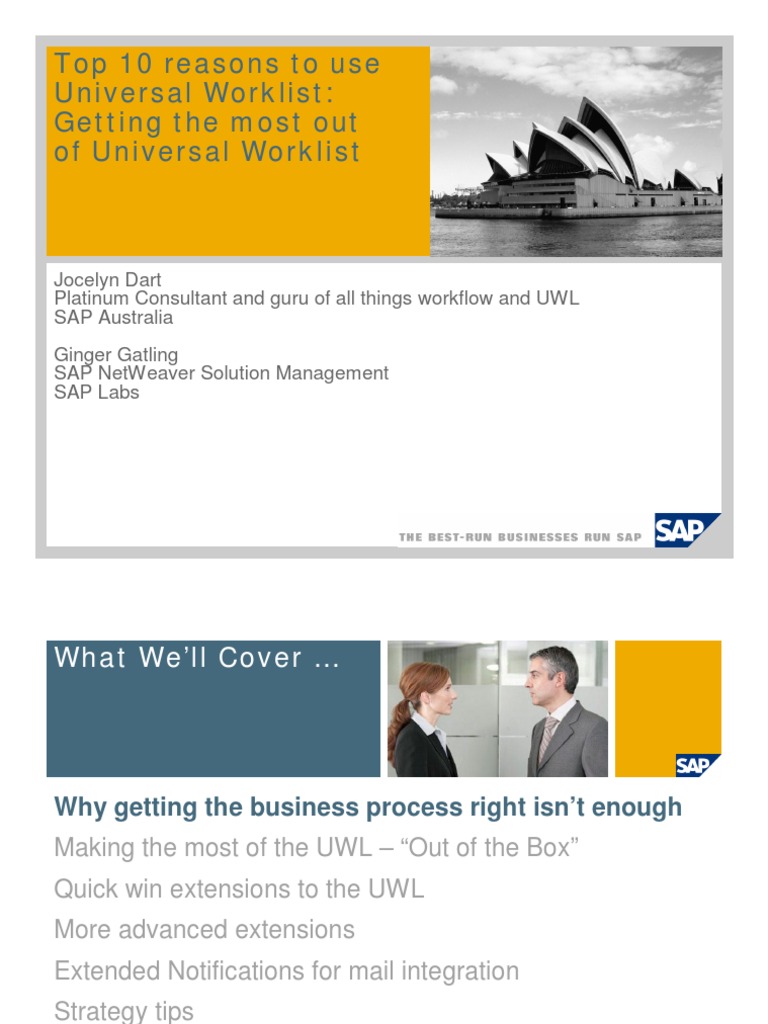 Top 10 reasons to use Universal Worklist: Getting the most out of Universal Worklist

Jocelyn Dart
Platinum Consultant and guru of all things workflow and UWL
SAP Australia

Ginger Gatling
SAP NetWeaver Solution Management
SAP Labs

THE BEST-RUN BUSINESSES RUN SAP
SAP

What We'll Cover ...

SAP

Why getting the business process right isn't enough
Making the most of the UWL – "Out of the Box"
Quick win extensions to the UWL
More advanced extensions
Extended Notifications for mail integration
Strategy tips